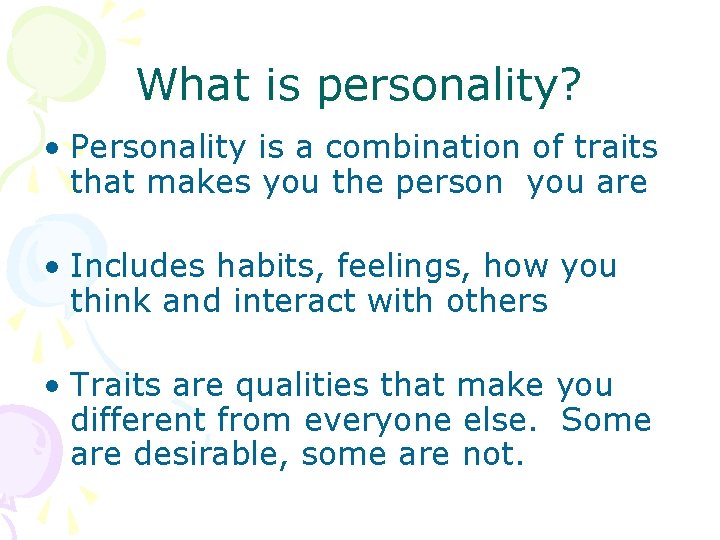 What is personality?

• Personality is a combination of traits that makes you the person you are

• Includes habits, feelings, how you think and interact with others

• Traits are qualities that make you different from everyone else. Some are desirable, some are not.